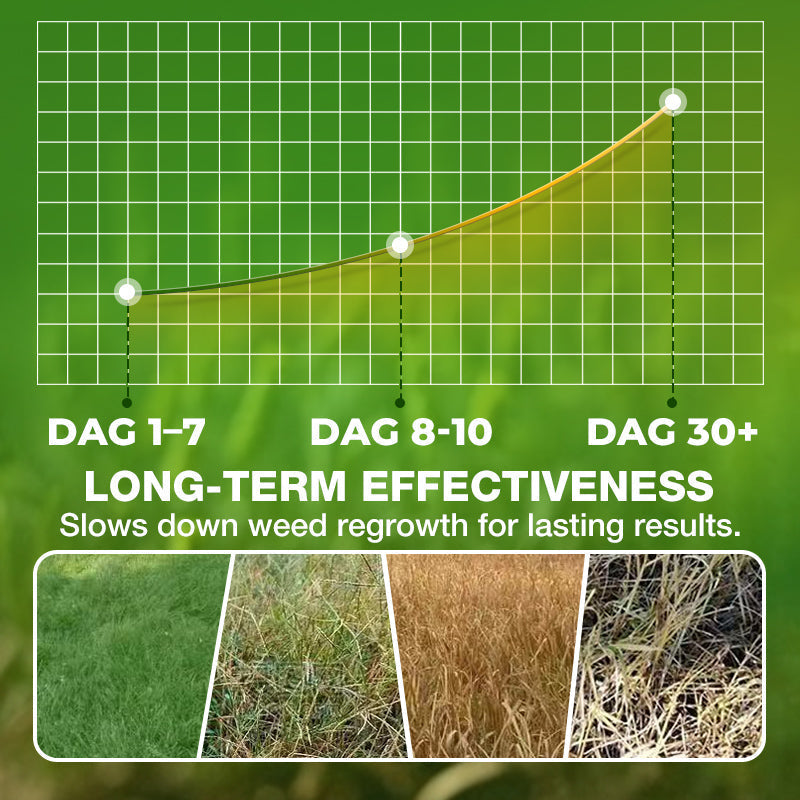 DAG 1–7
DAG 8-10
DAG 30+

LONG-TERM EFFECTIVENESS
Slows down weed regrowth for lasting results.